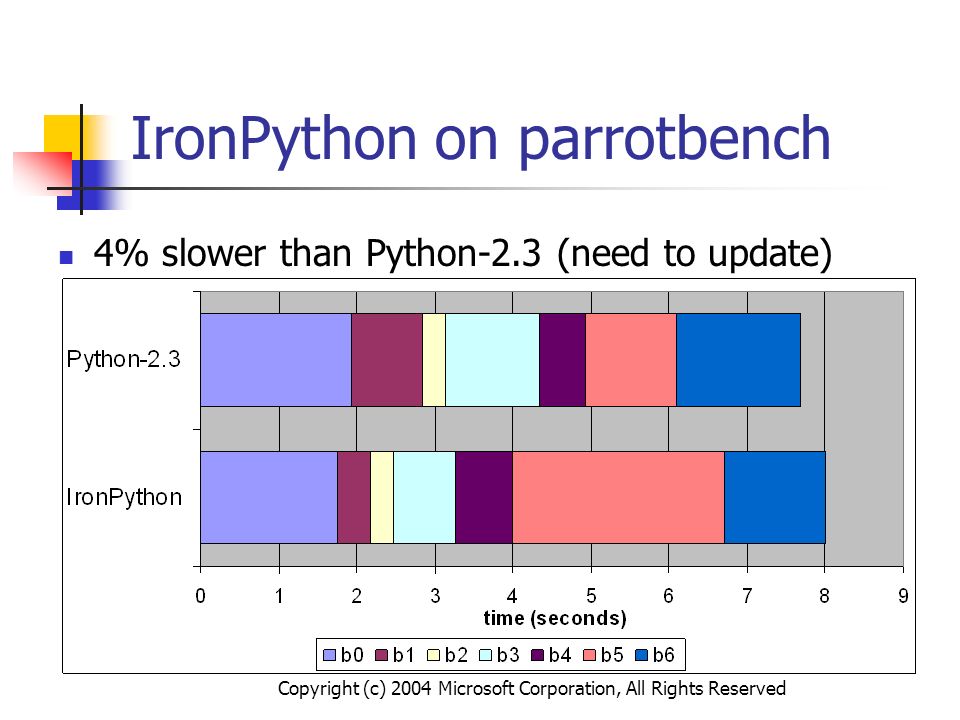 IronPython on parrotbench

4% slower than Python-2.3 (need to update)

Python-2.3

IronPython

0 1 2 3 4 5 6 7 8 9

time (seconds)

b0 b1 b2 b3 b4 b5 b6

Copyright (c) 2004 Microsoft Corporation, All Rights Reserved